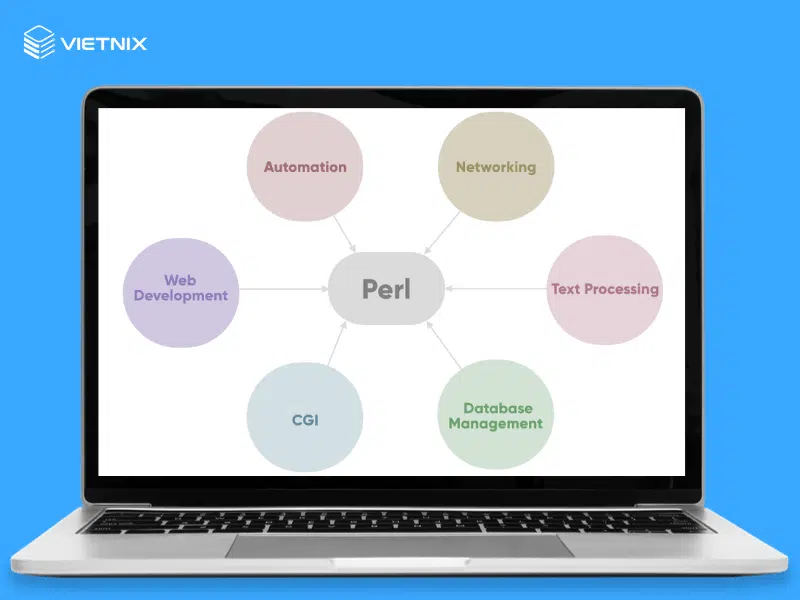 VIETNIX

Automation

Networking

Web Development

Perl

Text Processing

CGI

Database Management